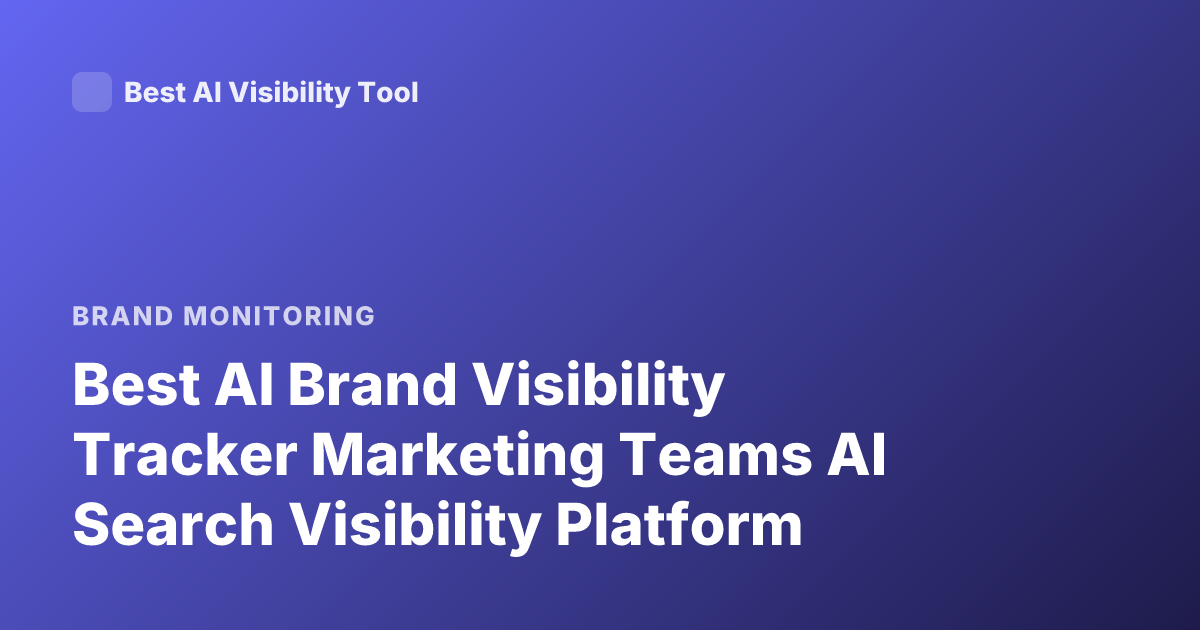 Best AI Visibility Tool

BRAND MONITORING

Best AI Brand Visibility Tracker Marketing Teams AI Search Visibility Platform